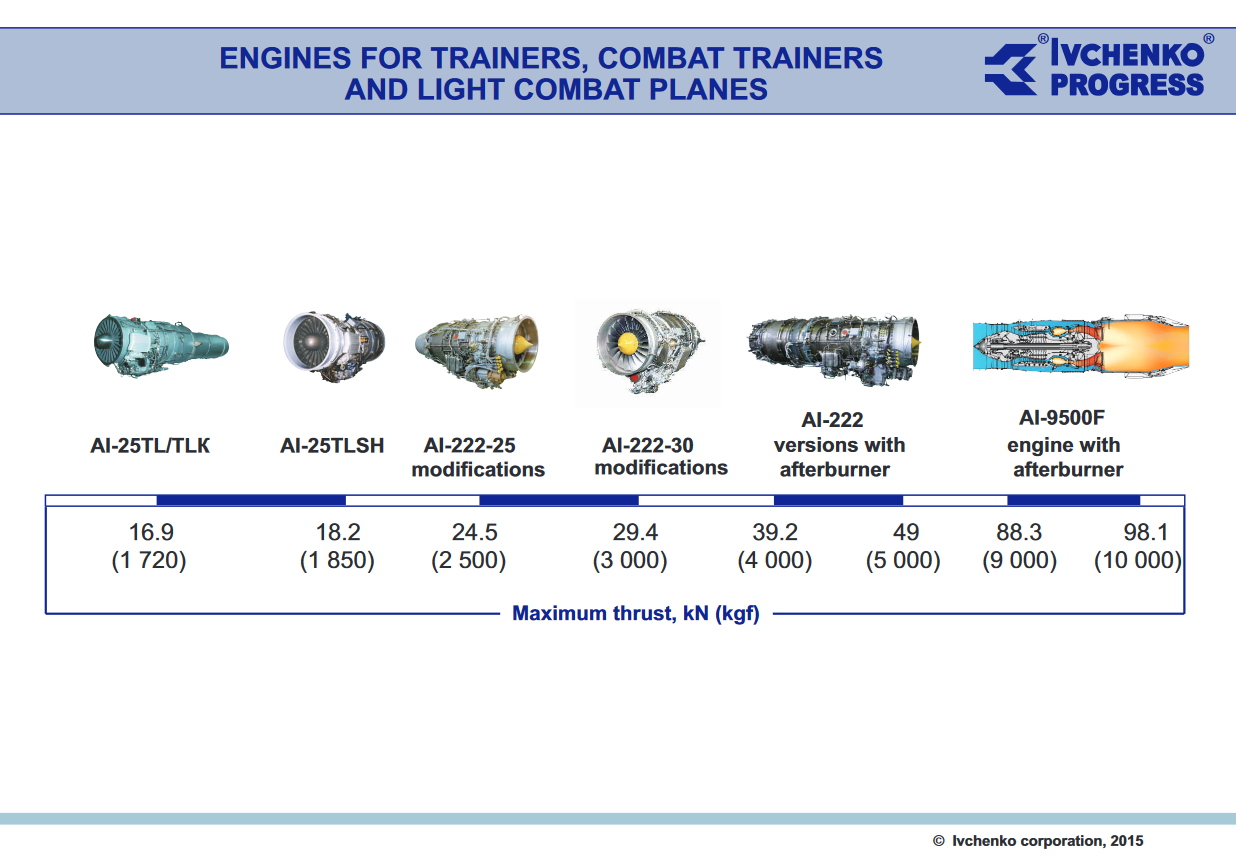 ENGINES FOR TRAINERS, COMBAT TRAINERS AND LIGHT COMBAT PLANES

® IVCHENKO ® PROGRESS

AI-25TL/TLK

AI-25TLSH

AI-222-25 modifications

AI-222-30 modifications

AI-222 versions with afterburner

AI-9500F engine with afterburner

16.9 (1 720)

18.2 (1 850)

24.5 (2 500)

29.4 (3 000)

39.2 (4 000)

49 (5 000)

88.3 (9 000)

98.1 (10 000)

Maximum thrust, kN (kgf)

© Ivchenko corporation, 2015